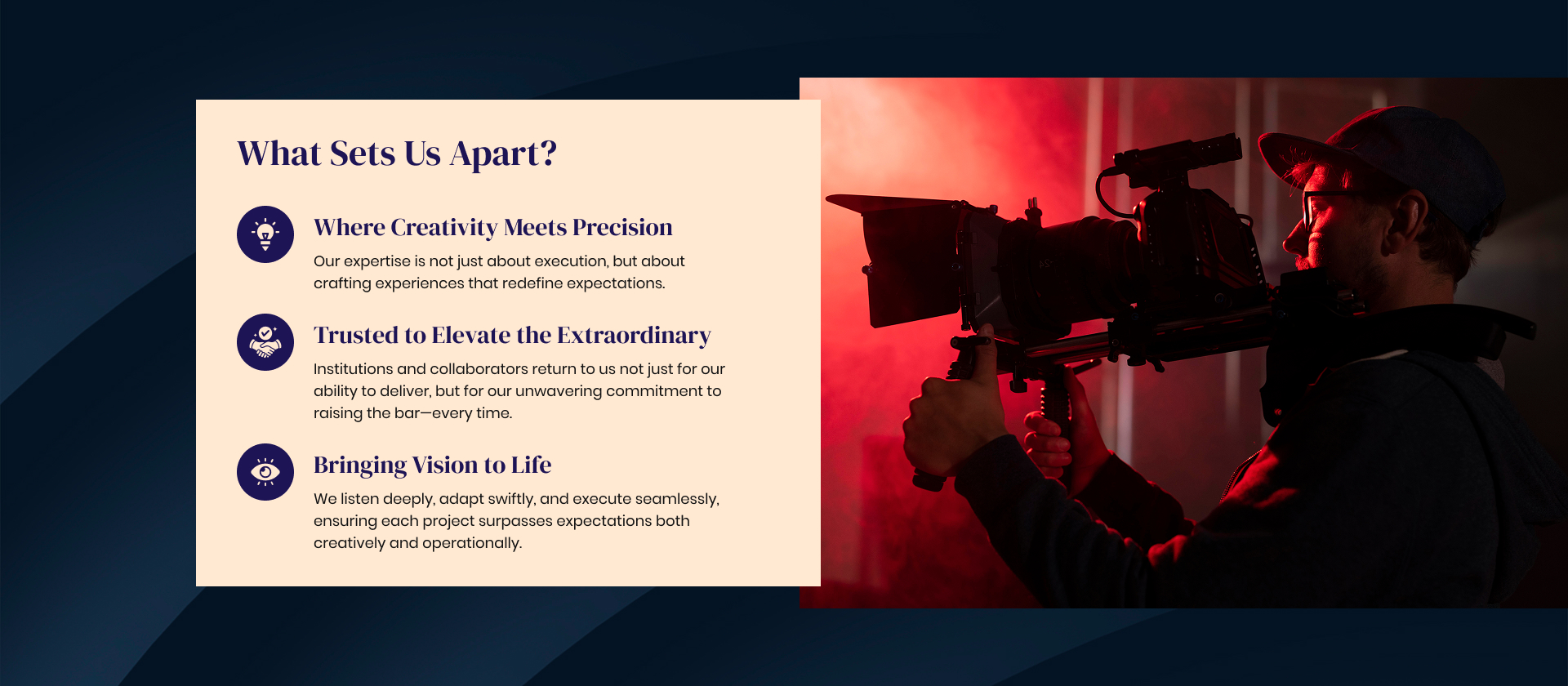 What Sets Us Apart?

Where Creativity Meets Precision

Our expertise is not just about execution, but about crafting experiences that redefine expectations.

Trusted to Elevate the Extraordinary

Institutions and collaborators return to us not just for our ability to deliver, but for our unwavering commitment to raising the bar—every time.

Bringing Vision to Life

We listen deeply, adapt swiftly, and execute seamlessly, ensuring each project surpasses expectations both creatively and operationally.